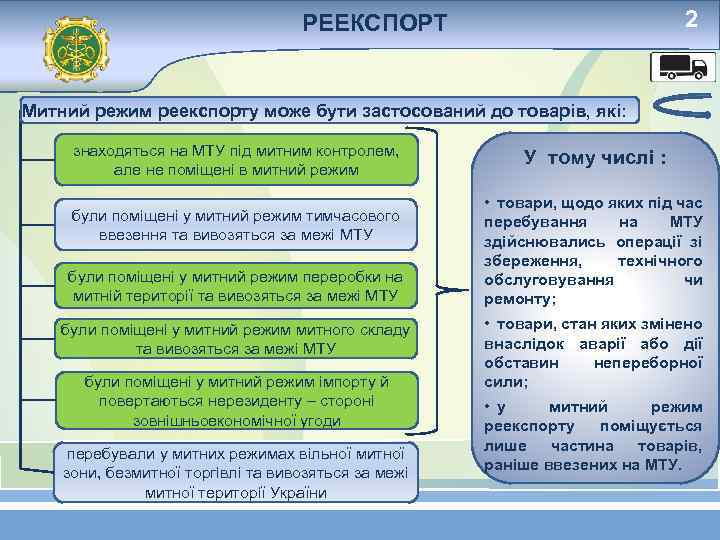 РЕЕКСПОРТ

2

Митний режим реекспорту може бути застосований до товарів, які:

знаходяться на МТУ під митним контролем, але не поміщені в митний режим

були поміщені у митний режим тимчасового ввезення та вивозяться за межі МТУ

були поміщені у митний режим переробки на митній території та вивозяться за межі МТУ

були поміщені у митний режим митного складу та вивозяться за межі МТУ

були поміщені у митний режим імпорту й повертаються нерезиденту – стороні зовнішньоекономічної угоди

перебували у митних режимах вільної митної зони, безмитної торгівлі та вивозяться за межі митної території України

У тому числі :

• товари, щодо яких під час перебування на МТУ здійснювались операції зі збереження, технічного обслуговування чи ремонту;

• товари, стан яких змінено внаслідок аварії або дії обставин непереборної сили;

• у митний режим реекспорту поміщується лише частина товарів, раніше ввезених на МТУ.